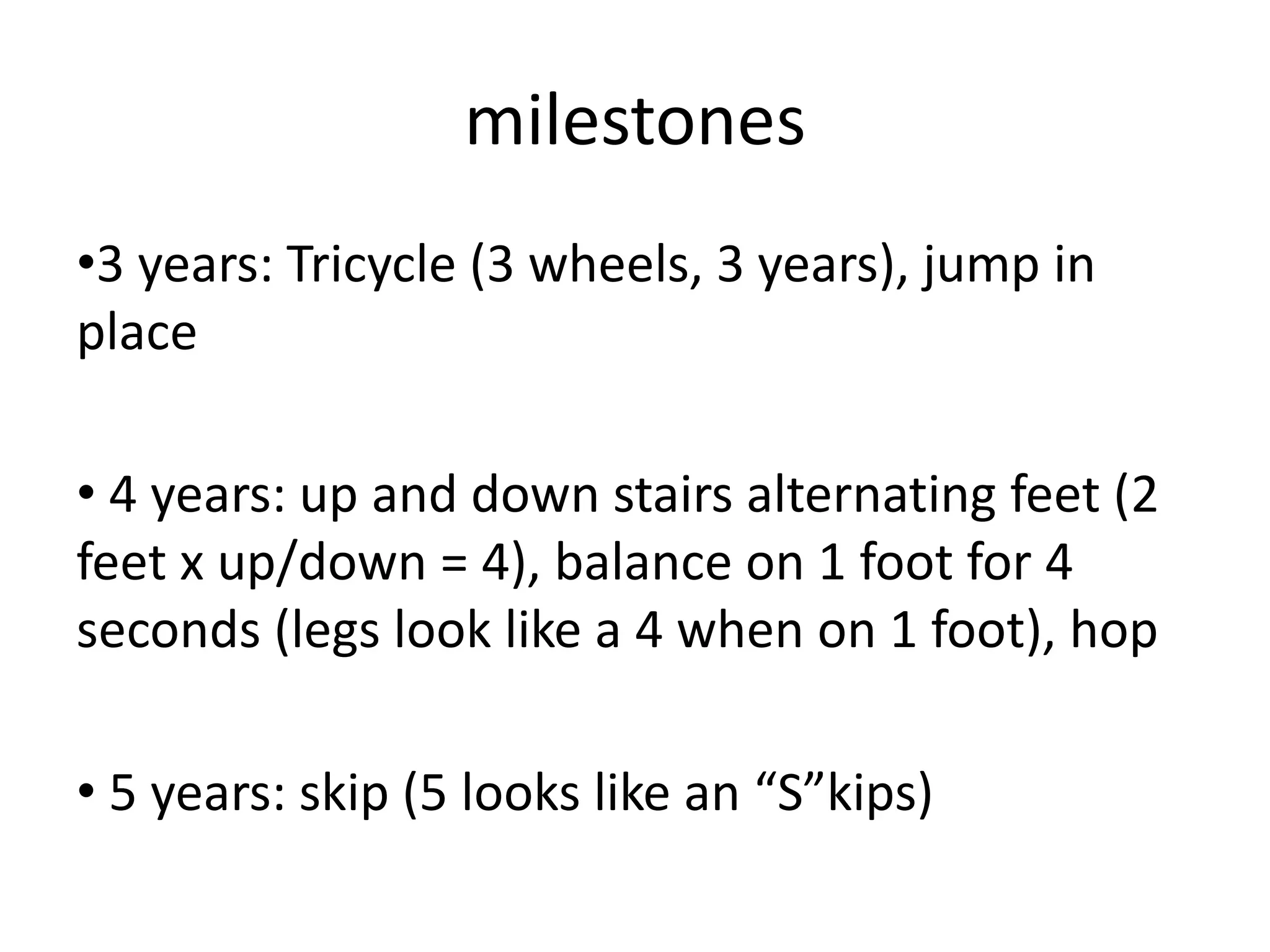 milestones

•3 years: Tricycle (3 wheels, 3 years), jump in place

• 4 years: up and down stairs alternating feet (2 feet x up/down = 4), balance on 1 foot for 4 seconds (legs look like a 4 when on 1 foot), hop

• 5 years: skip (5 looks like an “S”kips)